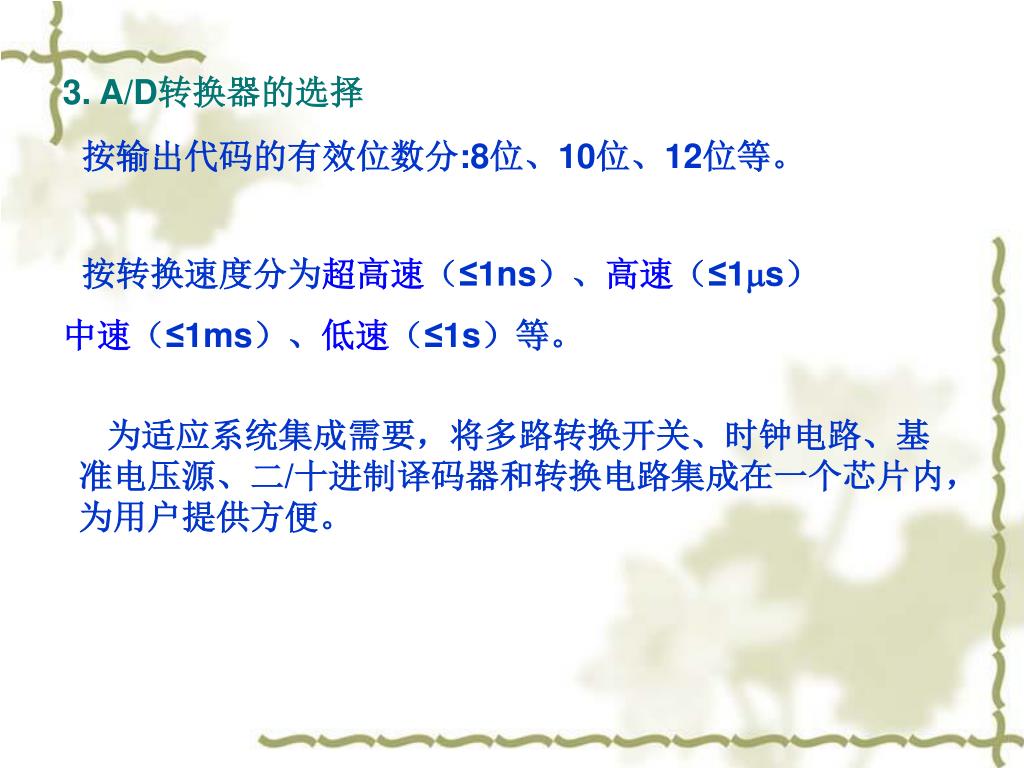 3. A/D转换器的选择

按输出代码的有效位数分:8位、10位、12位等。

按转换速度分为超高速（≤1ns）、高速（≤1μs）中速（≤1ms）、低速（≤1s）等。

为适应系统集成需要，将多路转换开关、时钟电路、基准电压源、二/十进制译码器和转换电路集成在一个芯片内，为用户提供方便。